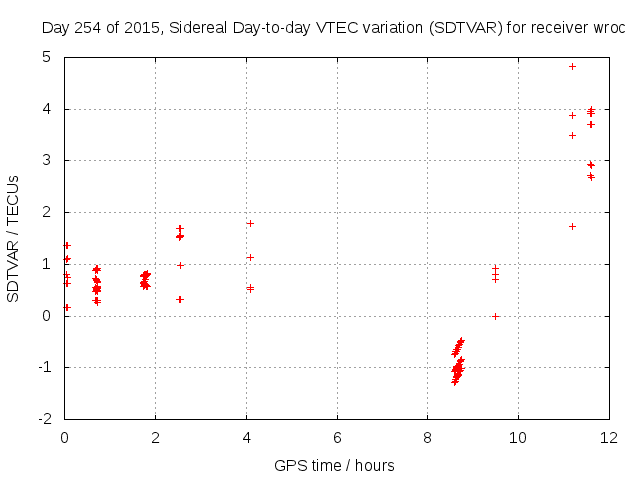 Day 254 of 2015, Sidereal Day-to-day VTEC variation (SDTVAR) for receiver wroc

SDTVAR / TECUs

5
4
3
2
1
0
-1
-2

0 2 4 6 8 10 12

GPS time / hours